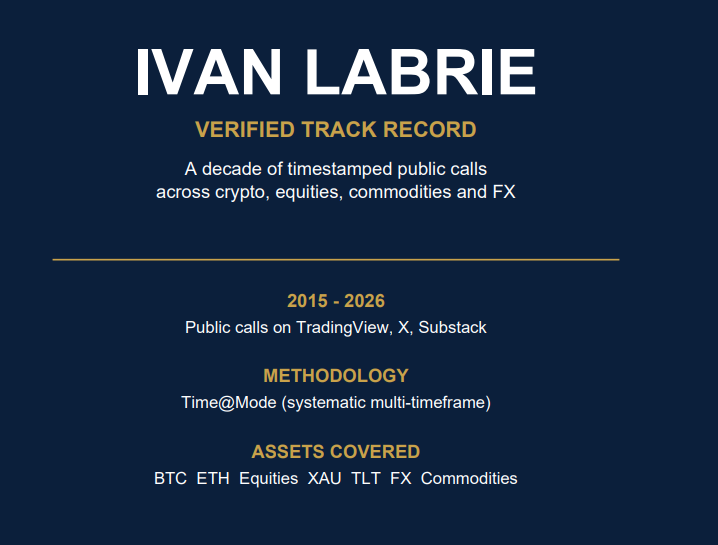 IVAN LABRIE

VERIFIED TRACK RECORD

A decade of timestamped public calls across crypto, equities, commodities and FX

2015 - 2026

Public calls on TradingView, X, Substack

METHODOLOGY

Time@Mode (systematic multi-timeframe)

ASSETS COVERED

BTC ETH Equities XAU TLT FX Commodities